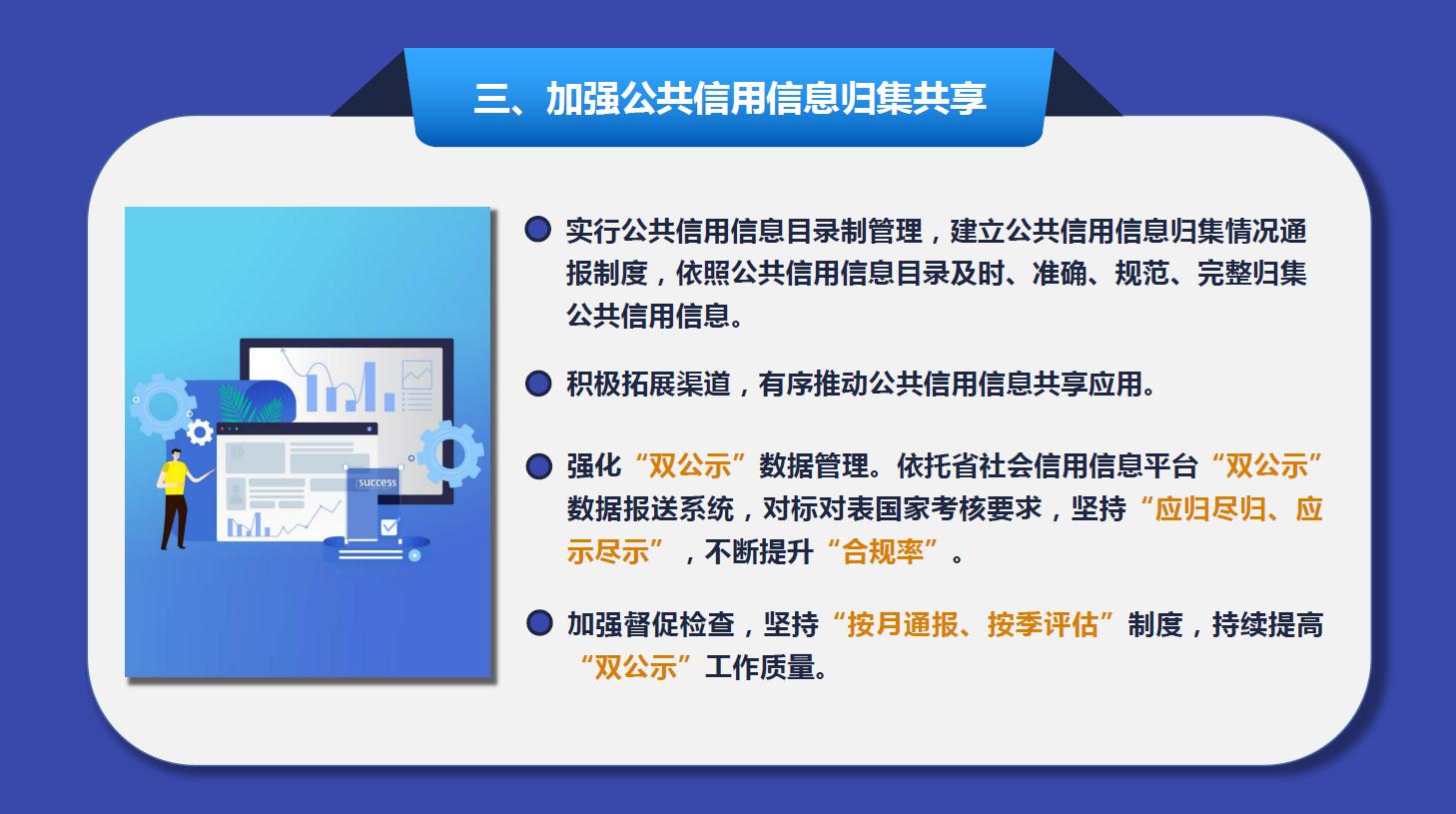 三、加强公共信用信息归集共享

success

实行公共信用信息目录制管理，建立公共信用信息归集情况通报制度，依照公共信用信息目录及时、准确、规范、完整归集公共信用信息。

积极拓展渠道，有序推动公共信用信息共享应用。

强化“双公示”数据管理。依托省社会信用信息平台“双公示”数据报送系统，对标对表国家考核要求，坚持“应归尽归、应示尽示”，不断提升“合规率”。

加强督促检查，坚持“按月通报、按季评估”制度，持续提高“双公示”工作质量。